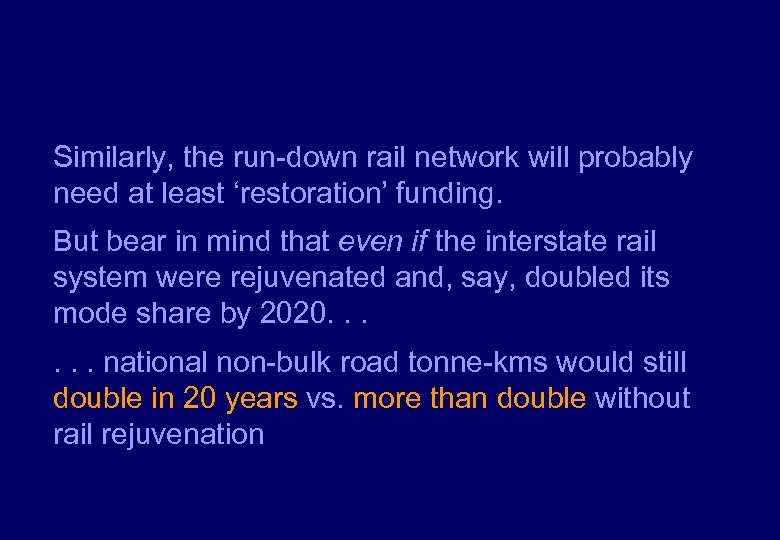 Similarly, the run-down rail network will probably need at least ‘restoration’ funding.

But bear in mind that even if the interstate rail system were rejuvenated and, say, doubled its mode share by 2020. . .

. . . national non-bulk road tonne-kms would still double in 20 years vs. more than double without rail rejuvenation